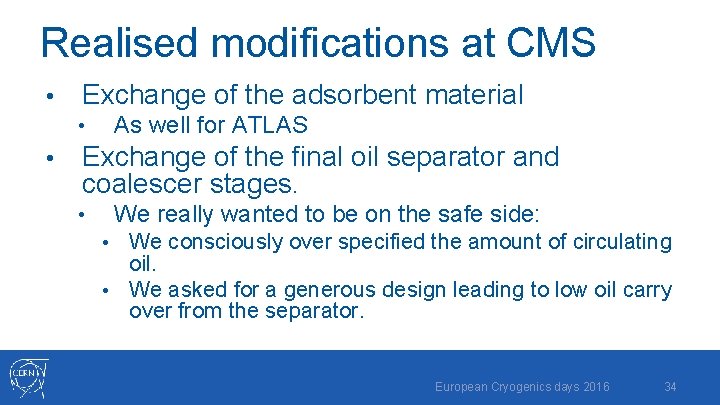 Realised modifications at CMS

• Exchange of the adsorbent material
  • As well for ATLAS
• Exchange of the final oil separator and coalescer stages.
  • We really wanted to be on the safe side:
    • We consciously over specified the amount of circulating oil.
    • We asked for a generous design leading to low oil carry over from the separator.

CERN

European Cryogenics days 2016

34